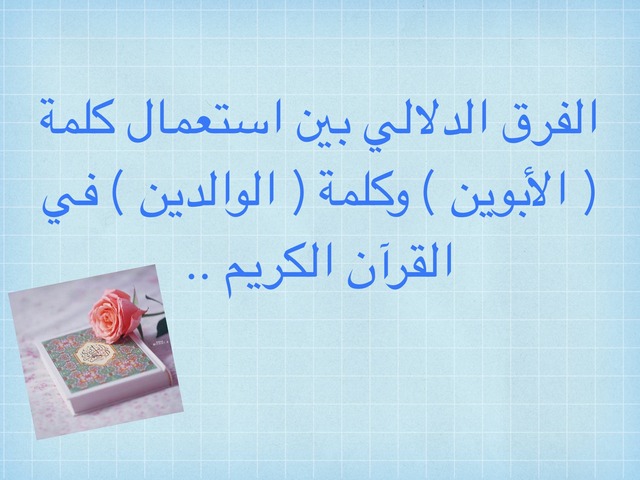 الفرق الدلالي بين استعمال كلمة ( الأبوين ) وكلمة ( الوالدين ) في القرآن الكريم ..